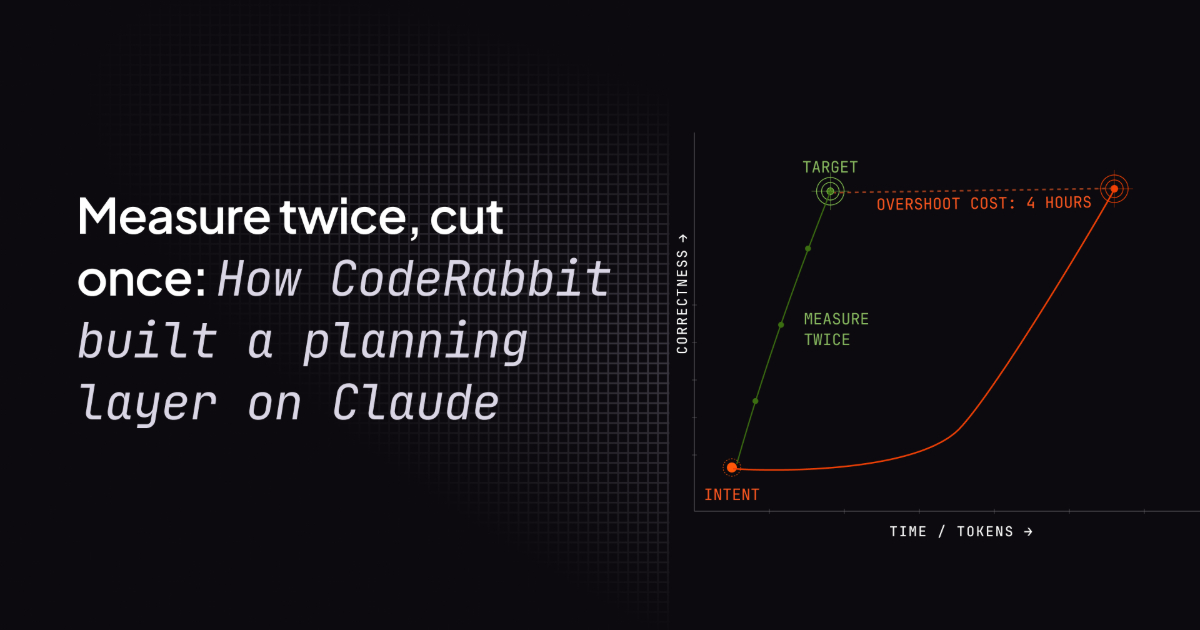 Measure twice, cut once: How CodeRabbit built a planning layer on Claude

TARGET

OVERSHOOT COST: 4 HOURS

CORRECTNESS →

MEASURE TWICE

INTENT

TIME / TOKENS →